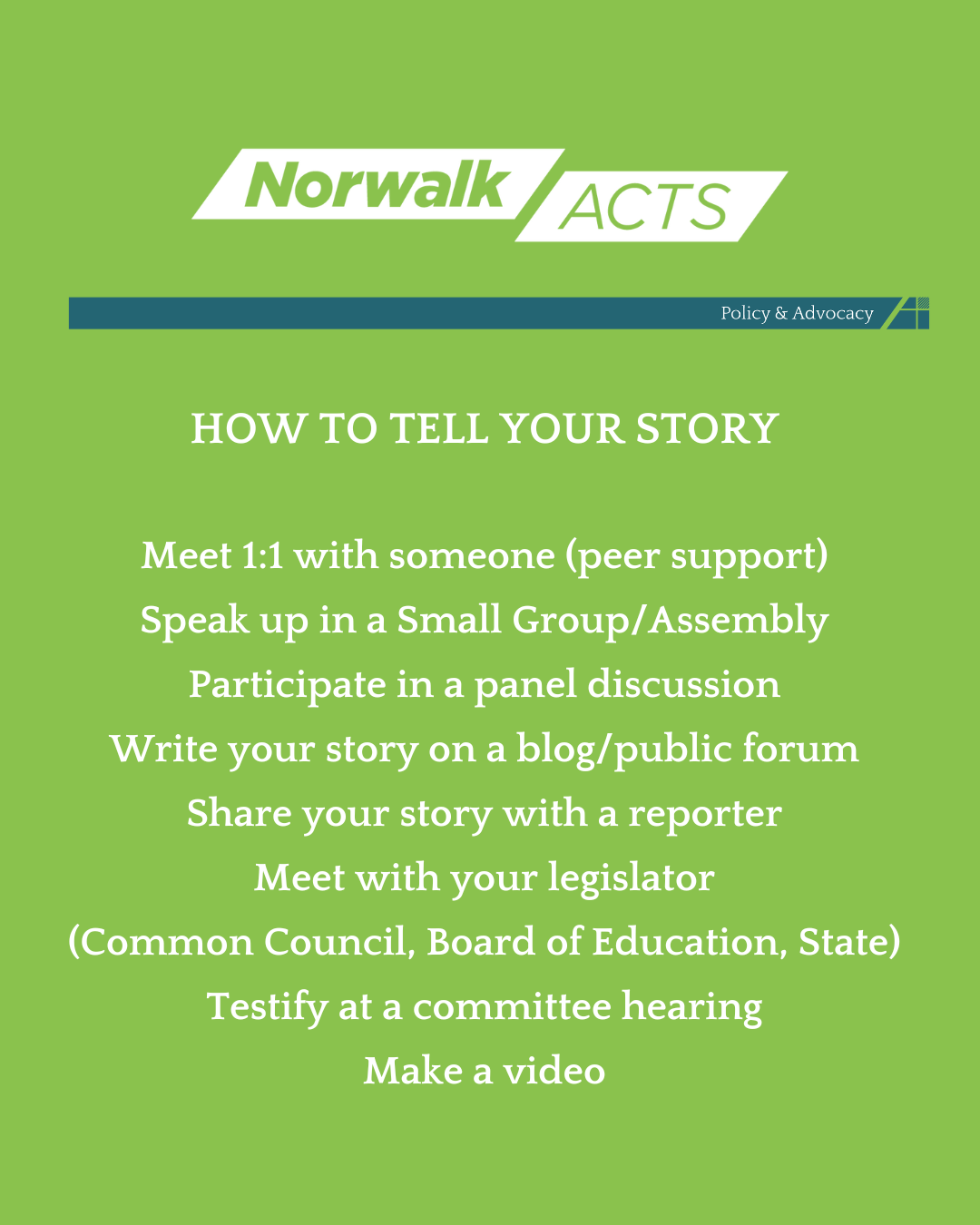 Norwalk ACTS

Policy & Advocacy

HOW TO TELL YOUR STORY

Meet 1:1 with someone (peer support)
Speak up in a Small Group/Assembly
Participate in a panel discussion
Write your story on a blog/public forum
Share your story with a reporter
Meet with your legislator
(Common Council, Board of Education, State)
Testify at a committee hearing
Make a video